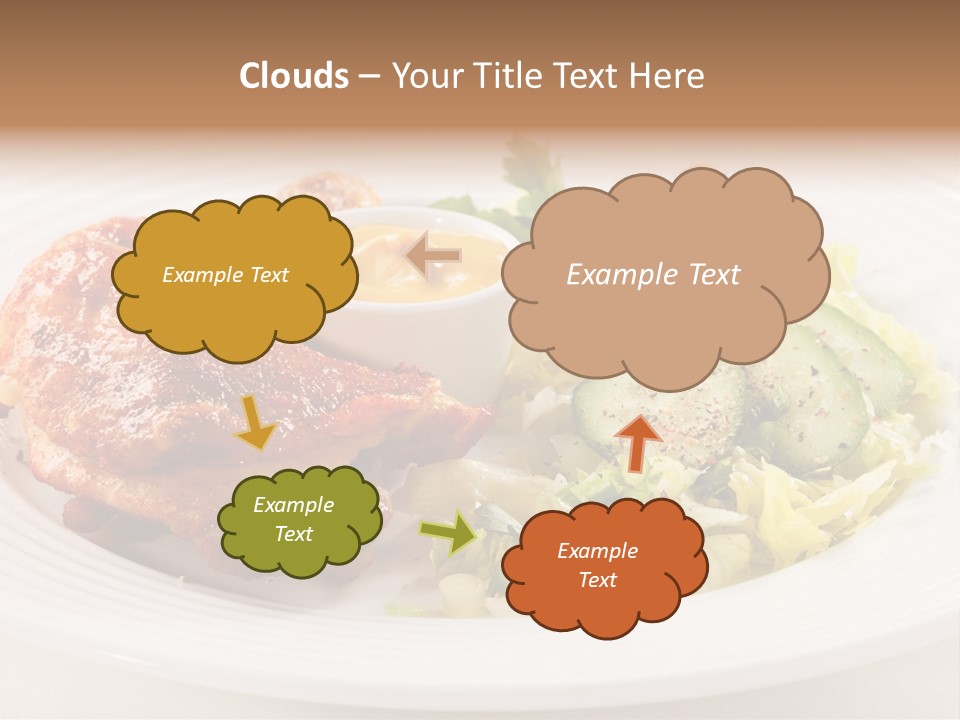 Clouds – Your Title Text Here

Example Text

Example Text

Example Text

Example Text